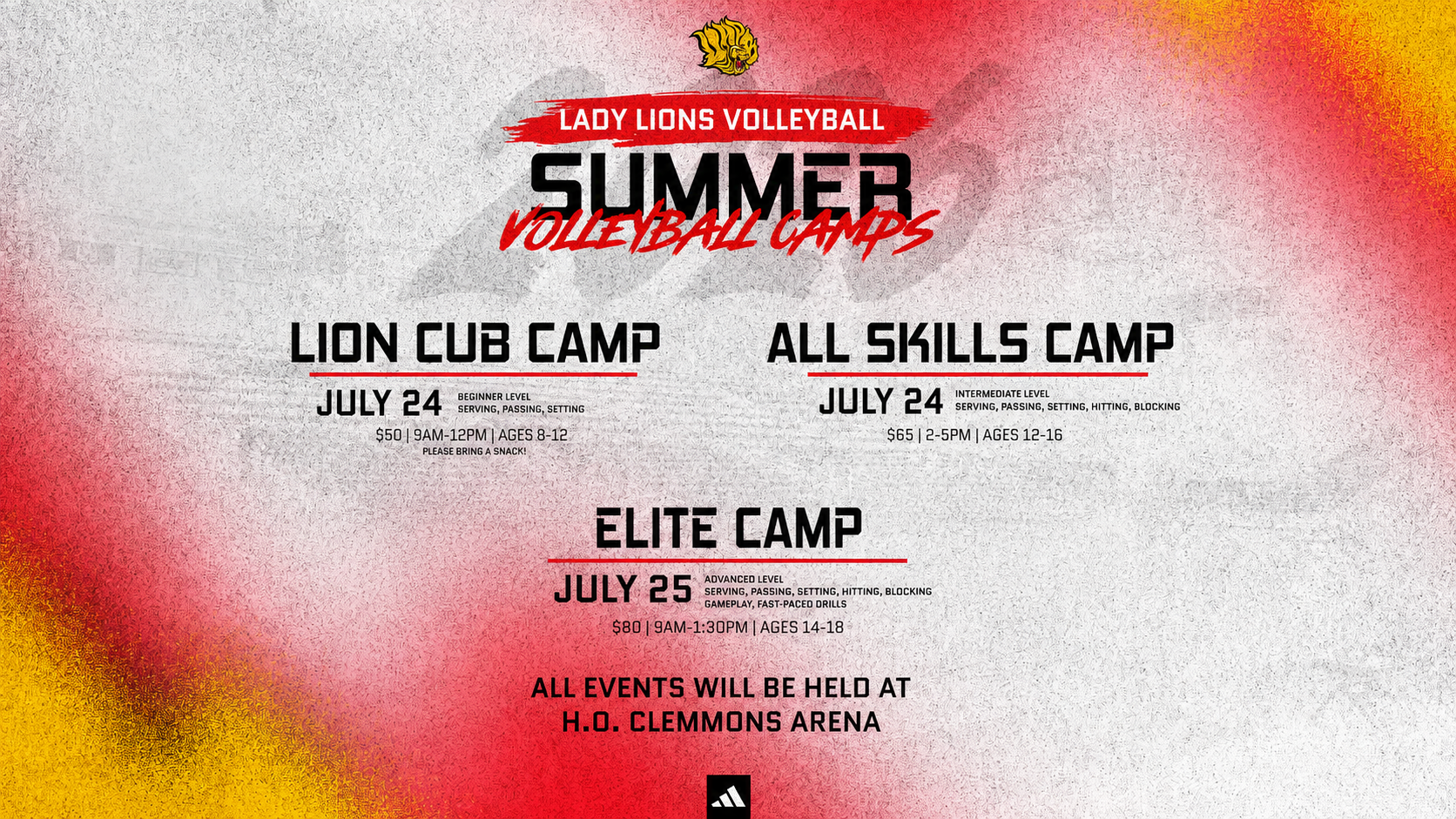 LADY LIONS VOLLEYBALL

SUMMER

VOLLEYBALL CAMPS

LION CUB CAMP

JULY 24 BEGINNER LEVEL
SERVING, PASSING, SETTING

$50 | 9AM-12PM | AGES 8-12

PLEASE BRING A SNACK!

ALL SKILLS CAMP

JULY 24 INTERMEDIATE LEVEL
SERVING, PASSING, SETTING, HITTING, BLOCKING

$65 | 2-5PM | AGES 12-16

ELITE CAMP

JULY 25 ADVANCED LEVEL
SERVING, PASSING, SETTING, HITTING, BLOCKING
GAMEPLAY, FAST-PACED DRILLS

$80 | 9AM-1:30PM | AGES 14-18

ALL EVENTS WILL BE HELD AT
H.O. CLEMMONS ARENA